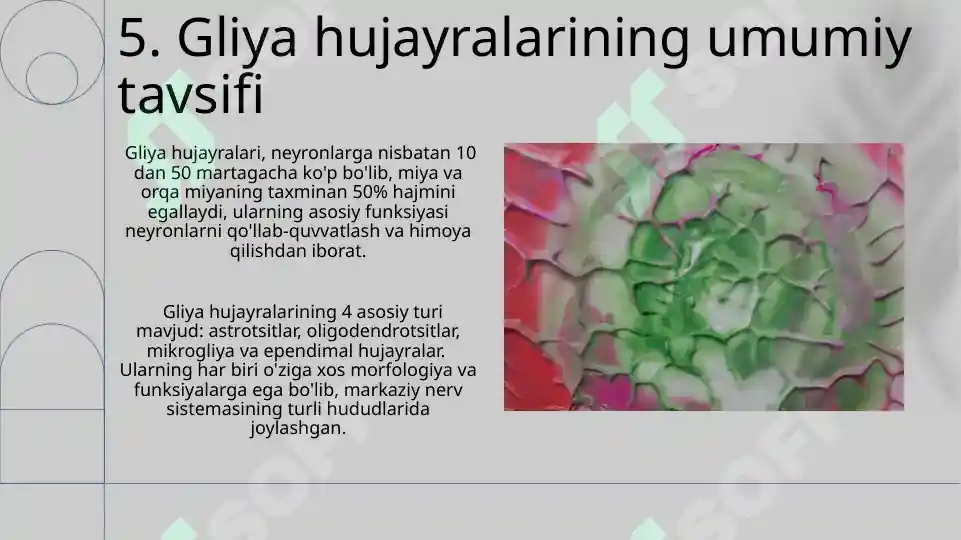 5. Gliya hujayralarining umumiy tavsifi

Gliya hujayralari, neyronlarga nisbatan 10 dan 50 martagacha ko'p bo'lib, miya va orqa miyaning taxminan 50% hajmini egallaydi, ularning asosiy funksiyasi neyronlarni qo'llab-quvvatlash va himoya qilishdan iborat.

Gliya hujayralarining 4 asosiy turi mavjud: astrotsitlar, oligodendrotsitlar, mikrogliya va ependimal hujayralar. Ularning har biri o'ziga xos morfologiya va funksiyalarga ega bo'lib, markaziy nerv sistemasining turli hududlarida joylashgan.